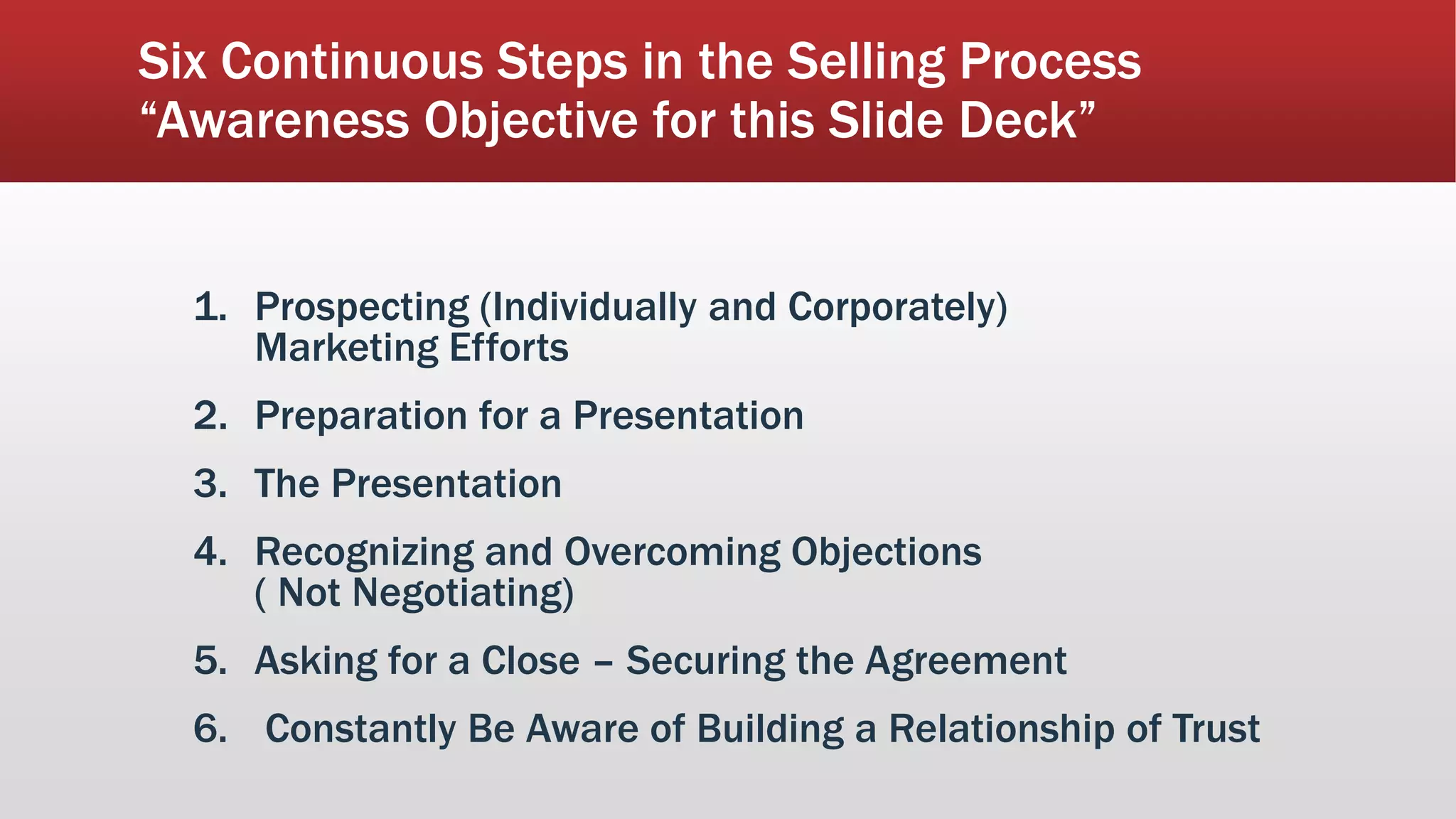 Six Continuous Steps in the Selling Process
“Awareness Objective for this Slide Deck”

1. Prospecting (Individually and Corporately) Marketing Efforts

2. Preparation for a Presentation

3. The Presentation

4. Recognizing and Overcoming Objections ( Not Negotiating)

5. Asking for a Close – Securing the Agreement

6. Constantly Be Aware of Building a Relationship of Trust